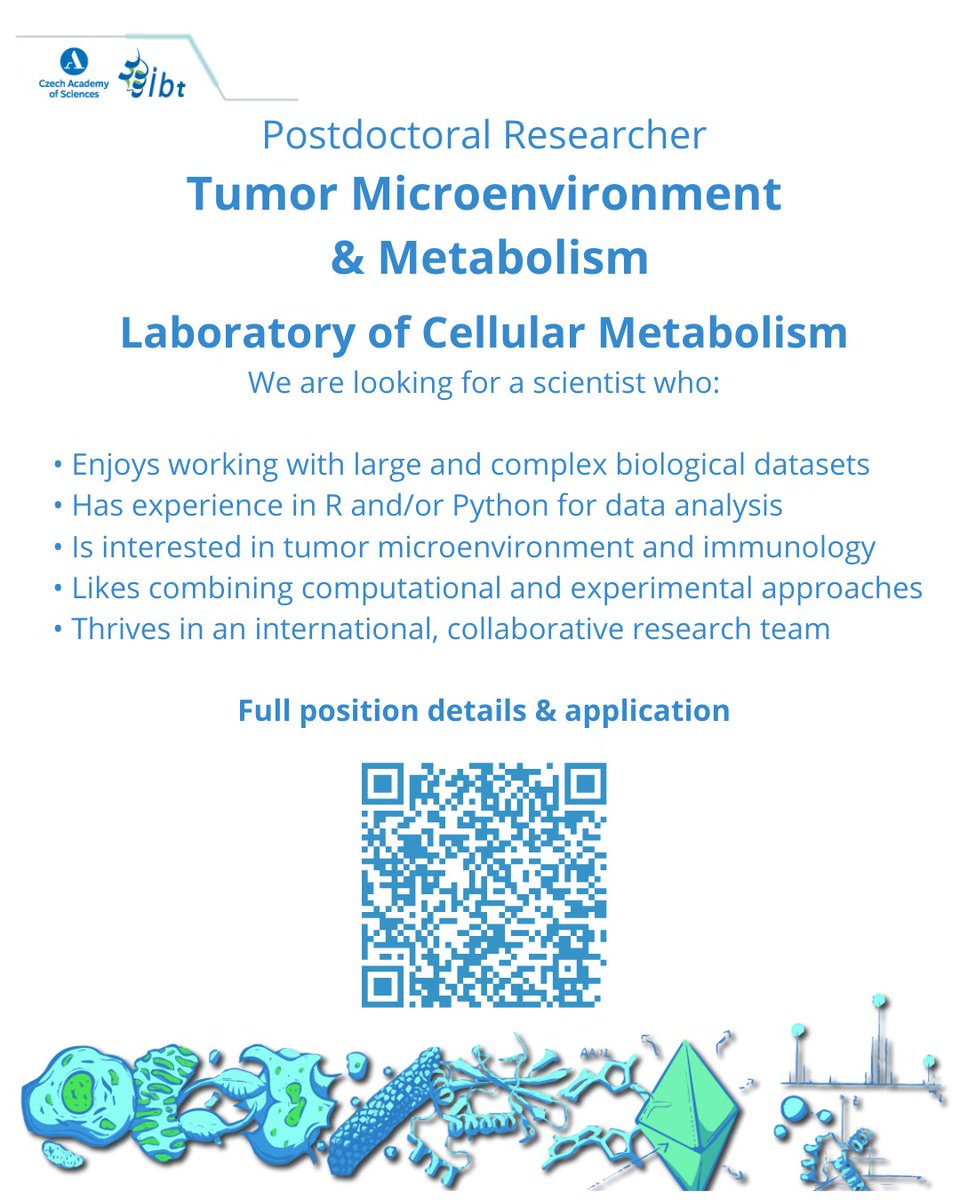 Czech Academy of Sciences
ibt

Postdoctoral Researcher

Tumor Microenvironment & Metabolism

Laboratory of Cellular Metabolism

We are looking for a scientist who:

• Enjoys working with large and complex biological datasets
• Has experience in R and/or Python for data analysis
• Is interested in tumor microenvironment and immunology
• Likes combining computational and experimental approaches
• Thrives in an international, collaborative research team

Full position details & application